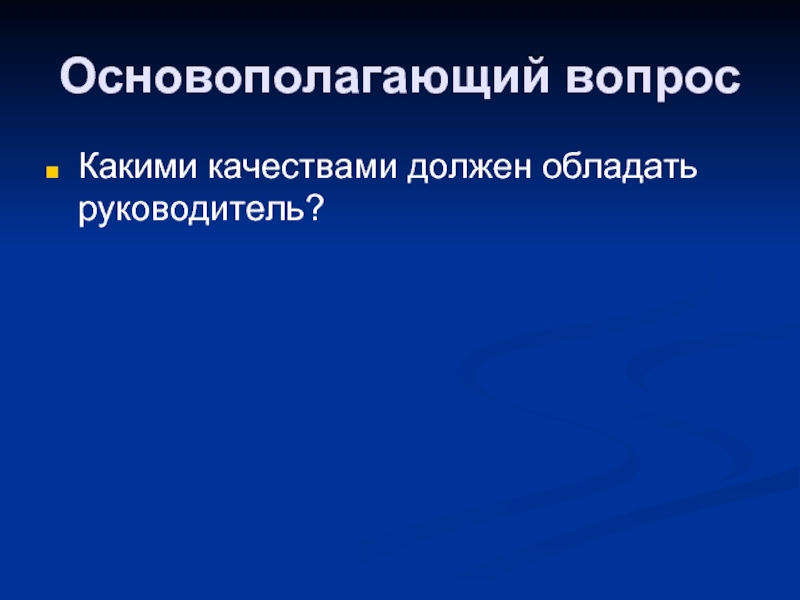 Основополагающий вопрос

Какими качествами должен обладать руководитель?